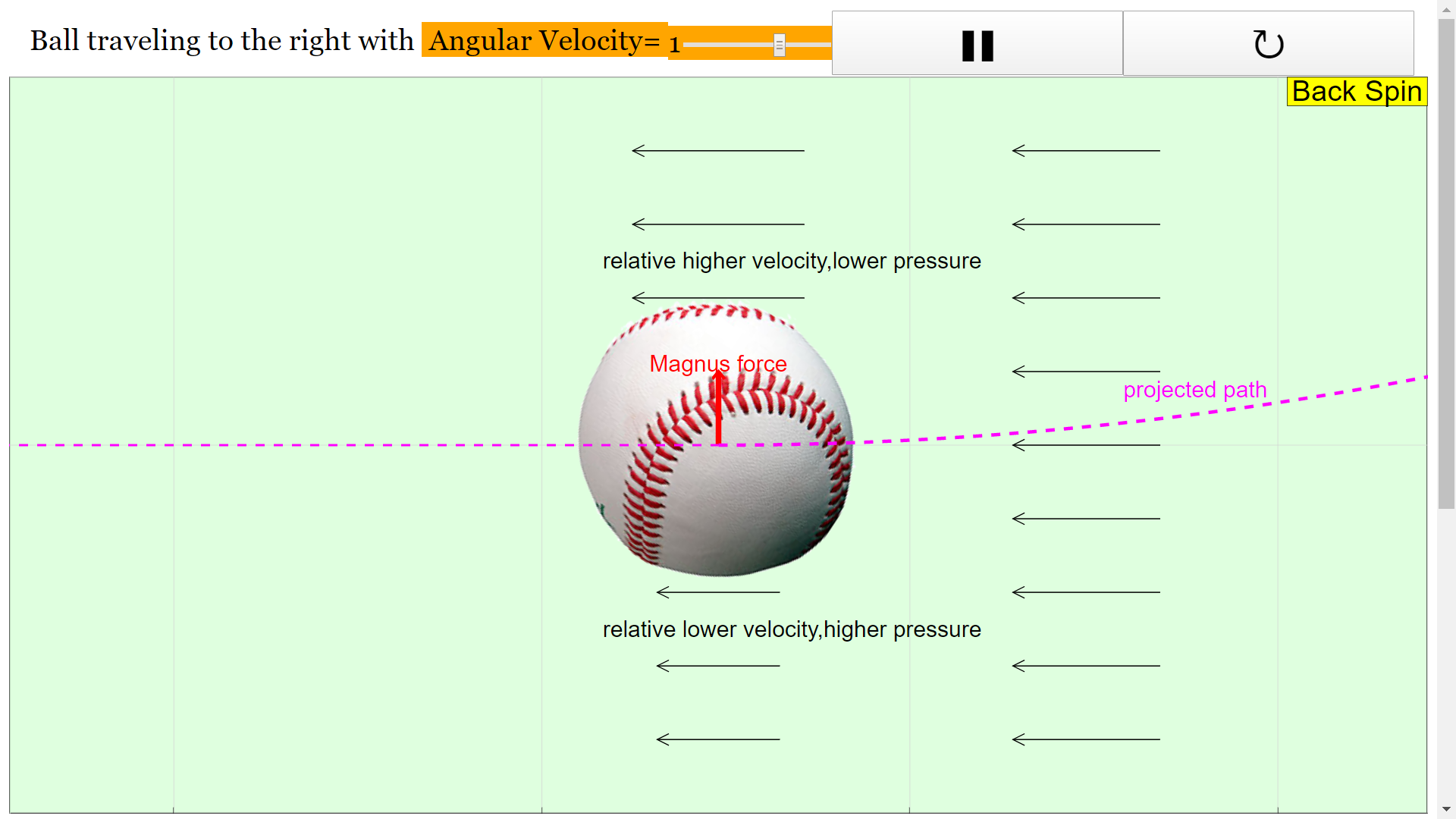 Ball traveling to the right with Angular Velocity= 1

Back Spin

relative higher velocity,lower pressure

Magnus force

projected path

relative lower velocity,higher pressure